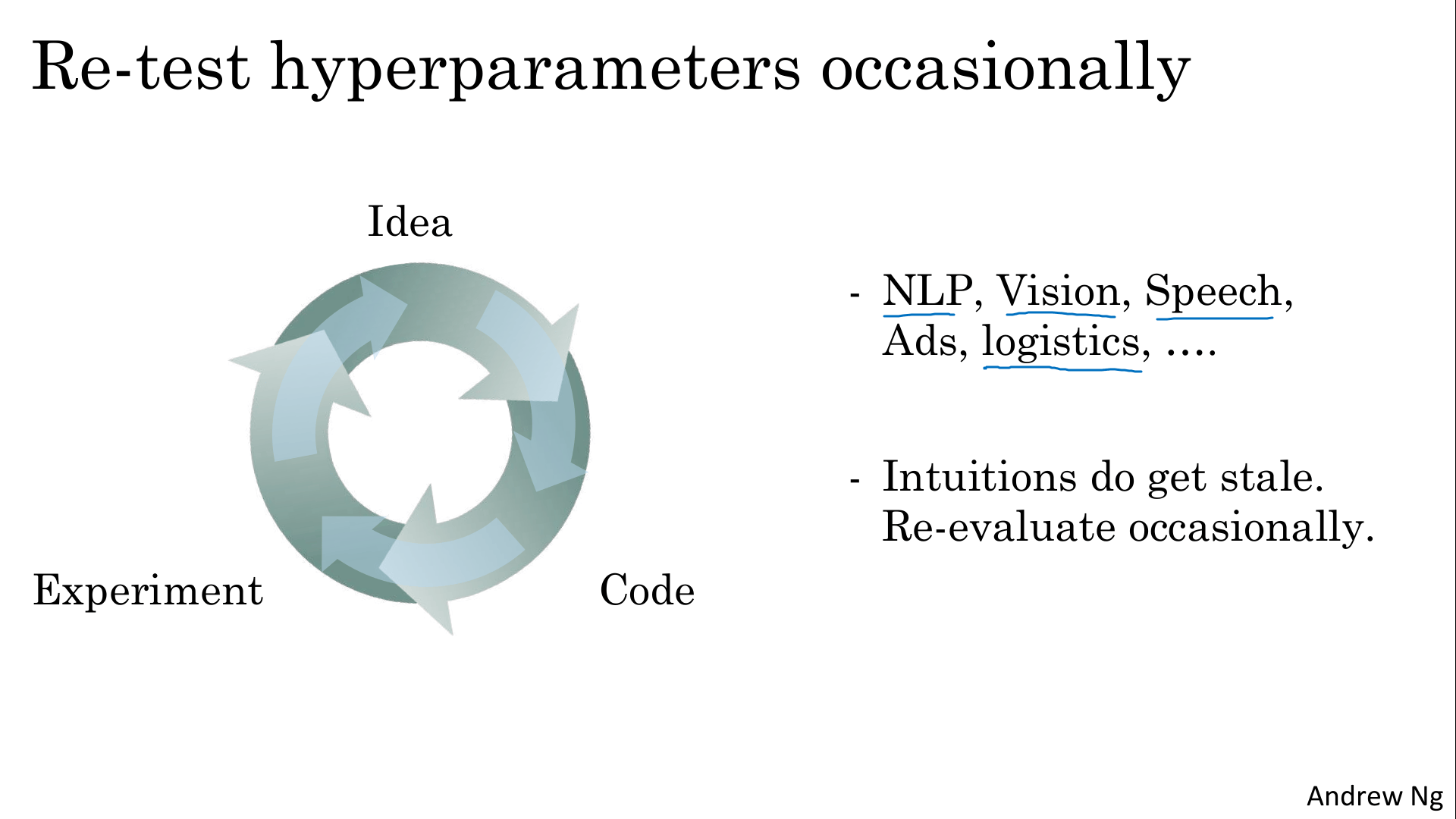 Re-test hyperparameters occasionally

Idea

Experiment

Code

- NLP, Vision, Speech, Ads, logistics, ....

- Intuitions do get stale. Re-evaluate occasionally.

Andrew Ng